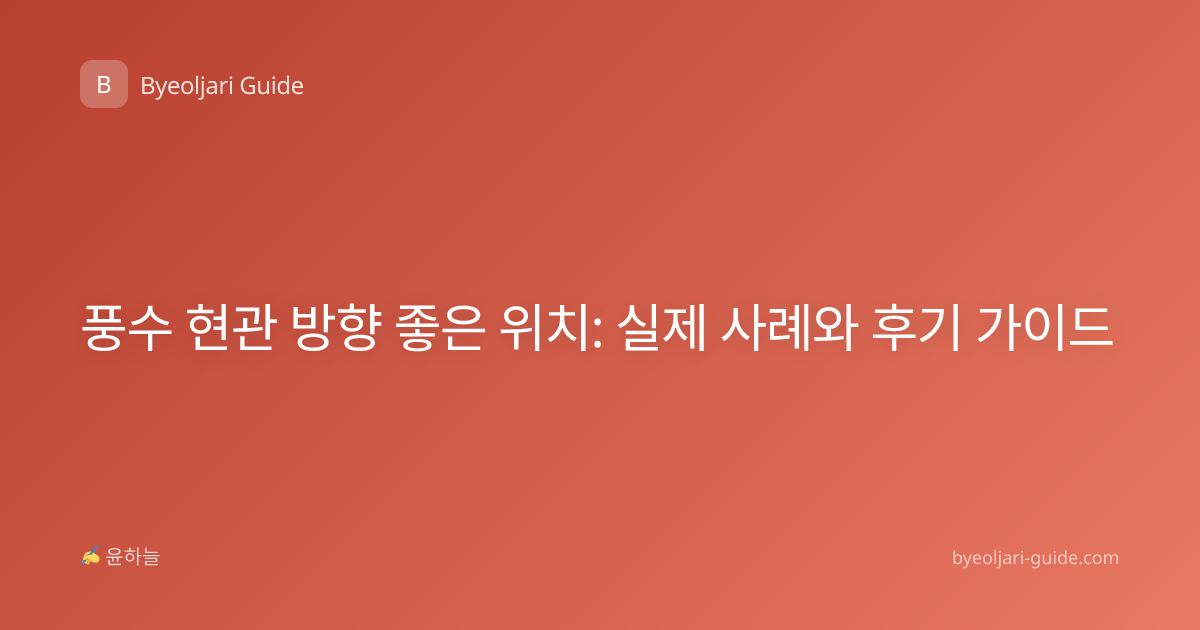 B Byeoljari Guide

풍수 현관 방향 좋은 위치: 실제 사례와 후기 가이드

✍ 윤하늘

byeoljari-guide.com